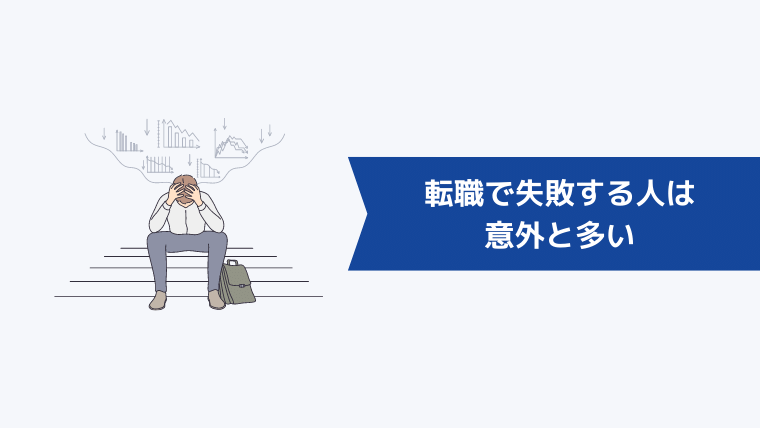 転職で失敗する人は
意外と多い